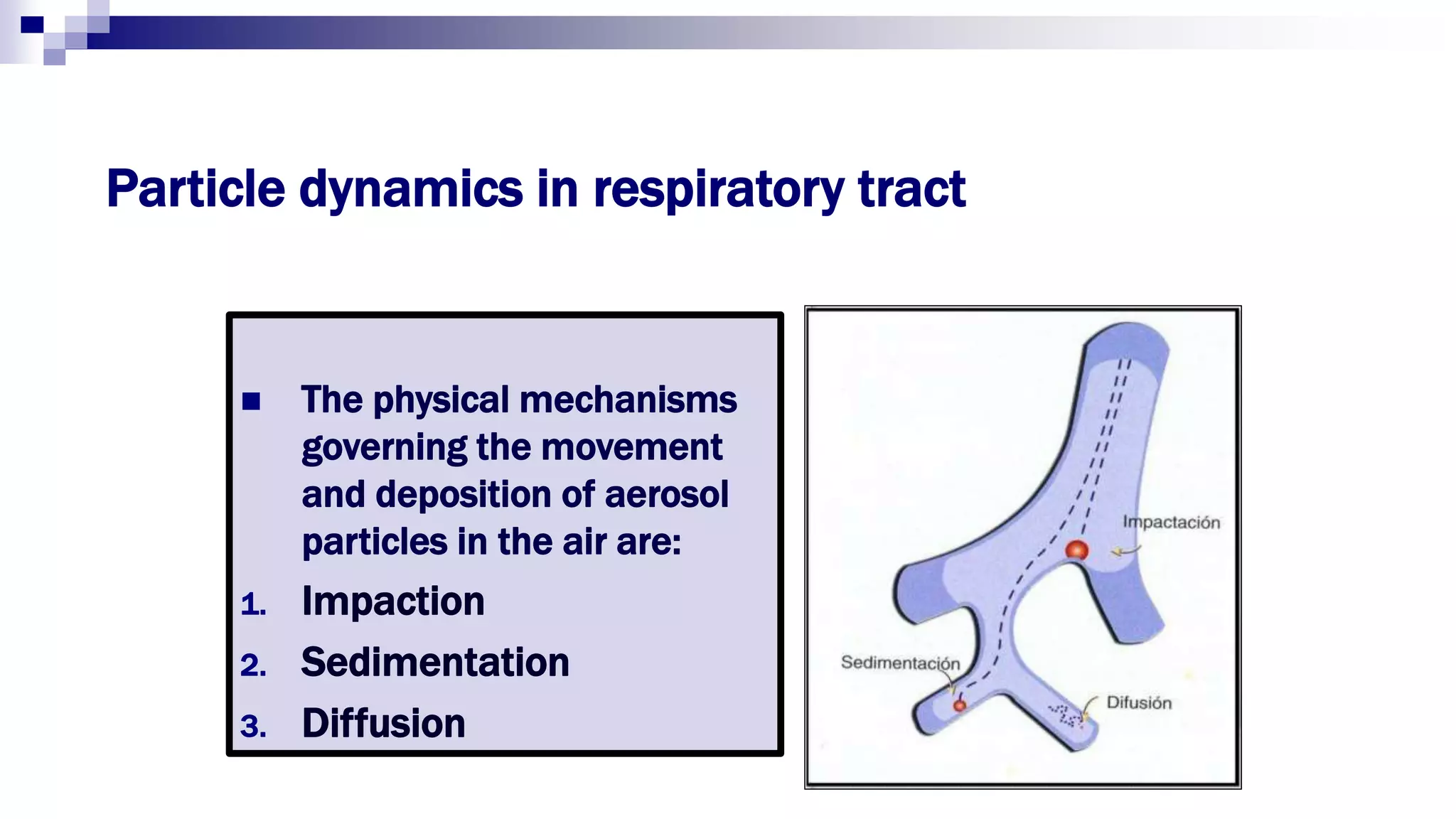 Particle dynamics in respiratory tract

The physical mechanisms governing the movement and deposition of aerosol particles in the air are:

1. Impaction
2. Sedimentation
3. Diffusion

Impactación

Sedimentación

Difusión